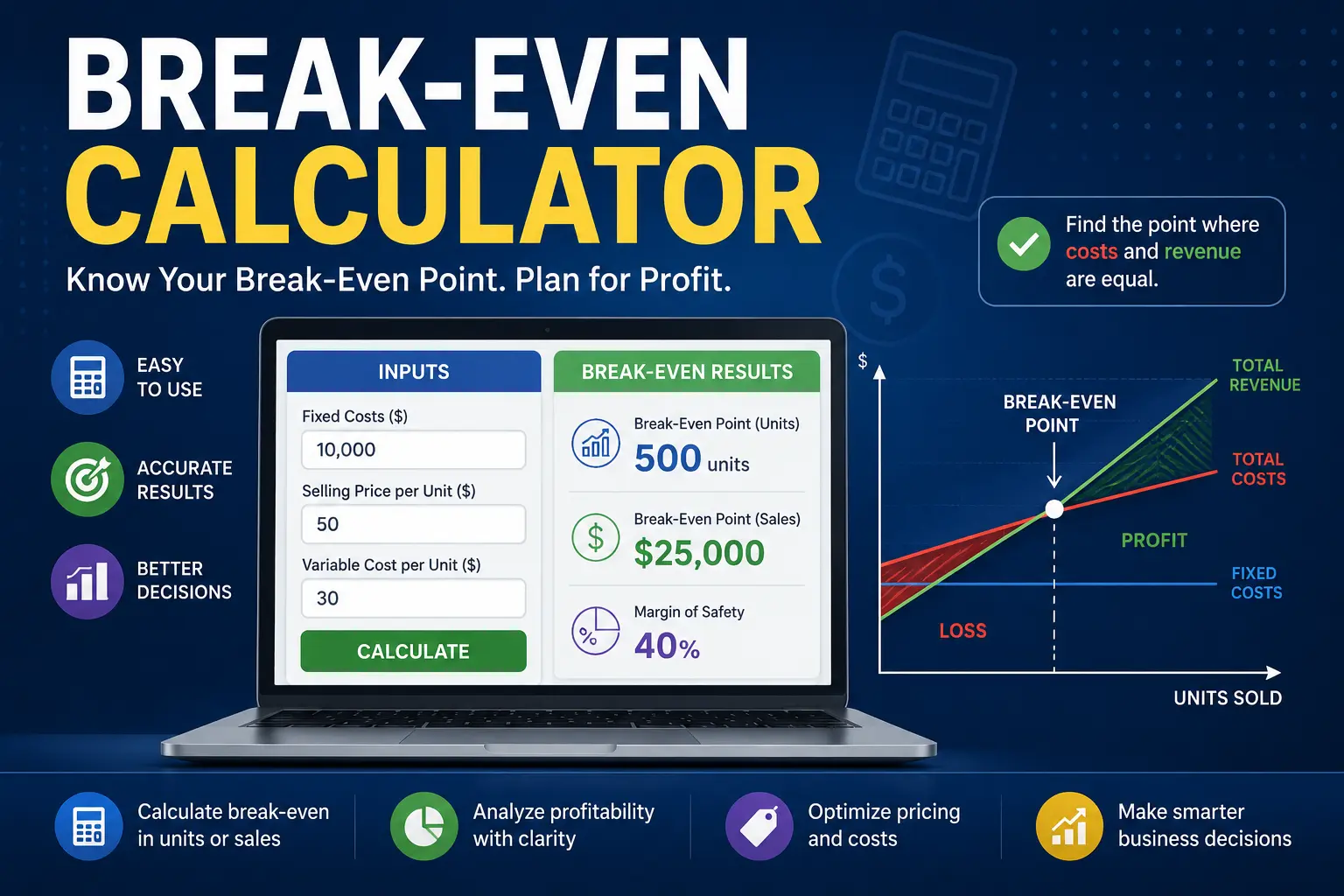 BREAK-EVEN
CALCULATOR

Know Your Break-Even Point. Plan for Profit.

Find the point where costs and revenue are equal.

EASY
TO USE

ACCURATE
RESULTS

BETTER
DECISIONS

INPUTS

Fixed Costs ($)
10,000

Selling Price per Unit ($)
50

Variable Cost per Unit ($)
30

CALCULATE

BREAK-EVEN RESULTS

Break-Even Point (Units)
500 units

Break-Even Point (Sales)
$25,000

Margin of Safety
40%

$

BREAK-EVEN
POINT

TOTAL
REVENUE

TOTAL
COSTS

PROFIT

FIXED
COSTS

LOSS

UNITS SOLD

Calculate break-even in units or sales

Analyze profitability with clarity

Optimize pricing and costs

Make smarter business decisions